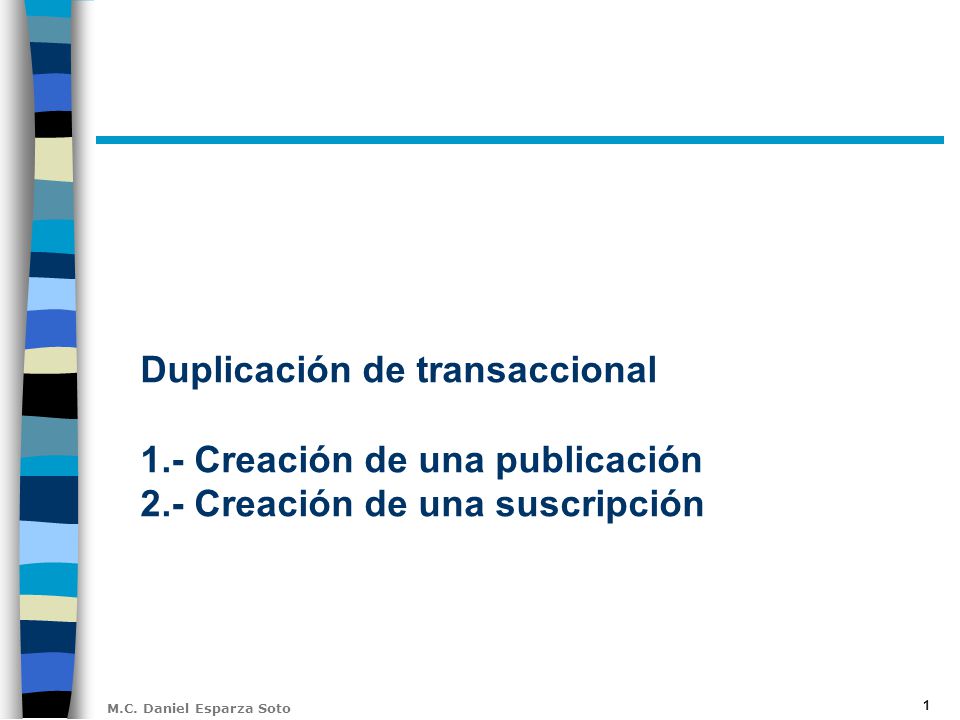 Duplicación de transaccional

1.- Creación de una publicación
2.- Creación de una suscripción

M.C. Daniel Esparza Soto

1